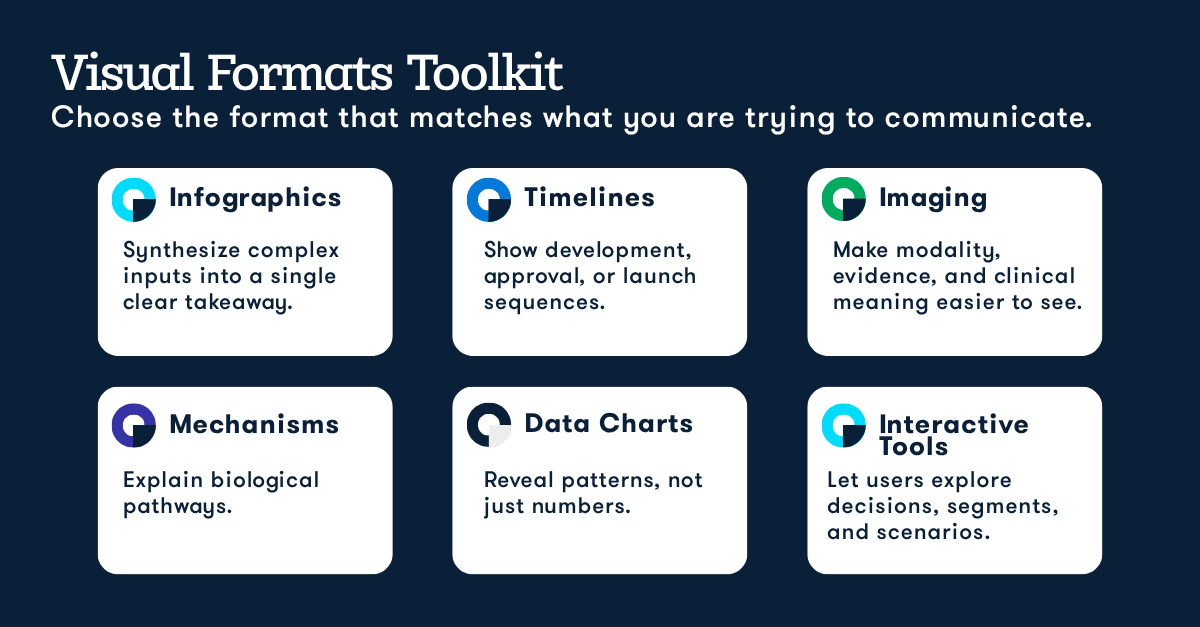 Visual Formats Toolkit
Choose the format that matches what you are trying to communicate.

Infographics
Synthesize complex inputs into a single clear takeaway.

Timelines
Show development, approval, or launch sequences.

Imaging
Make modality, evidence, and clinical meaning easier to see.

Mechanisms
Explain biological pathways.

Data Charts
Reveal patterns, not just numbers.

Interactive Tools
Let users explore decisions, segments, and scenarios.